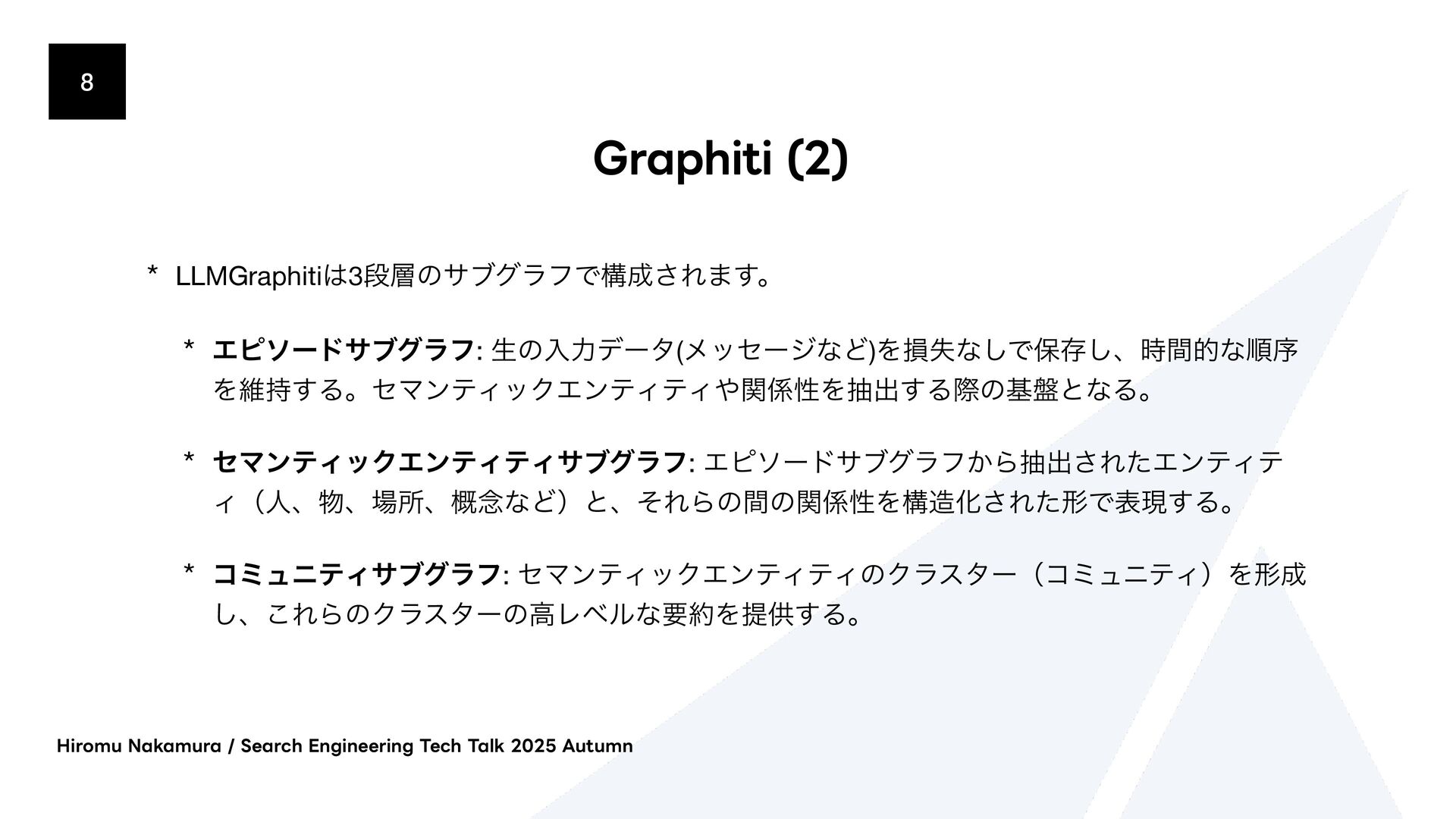 8

Graphiti (2)

* LLMGraphitiは3段層のサブグラフで構成されます。

* エピソードサブグラフ: 生の入力データ(メッセージなど)を損失なしで保存し、時間的な順序を維持する。セマンティックエンティティや関係性を抽出する際の基盤となる。

* セマンティックエンティティサブグラフ: エピソードサブグラフから抽出されたエンティティ（人、物、場所、概念など）と、それらの間の関係性を構造化された形で表現する。

* コミュニティサブグラフ: セマンティックエンティティのクラスター（コミュニティ）を形成し、これらのクラスターの高レベルな要約を提供する。

Hiromu Nakamura / Search Engineering Tech Talk 2025 Autumn